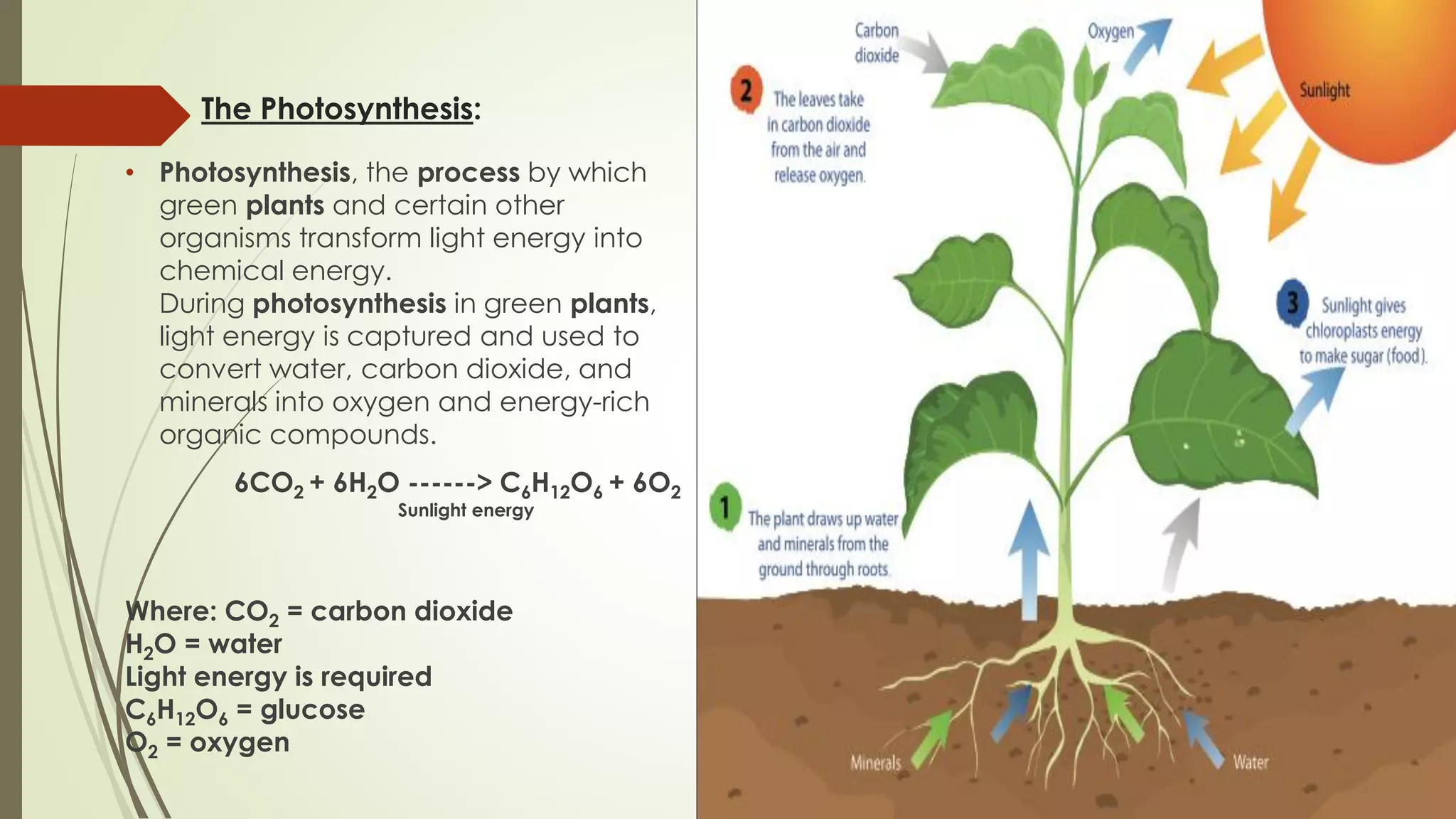 The Photosynthesis:

• Photosynthesis, the process by which green plants and certain other organisms transform light energy into chemical energy.
During photosynthesis in green plants, light energy is captured and used to convert water, carbon dioxide, and minerals into oxygen and energy-rich organic compounds.

$6CO_2 + 6H_2O$ ------> $C_6H_{12}O_6 + 6O_2$
Sunlight energy

Where: $CO_2$ = carbon dioxide
$H_2O$ = water
Light energy is required
$C_6H_{12}O_6$ = glucose
$O_2$ = oxygen

Carbon dioxide

Oxygen

Sunlight

2 The leaves take in carbon dioxide from the air and release oxygen.

3 Sunlight gives chloroplasts energy to make sugar (food).

1 The plant draws up water and minerals from the ground through roots.

Minerals

Water